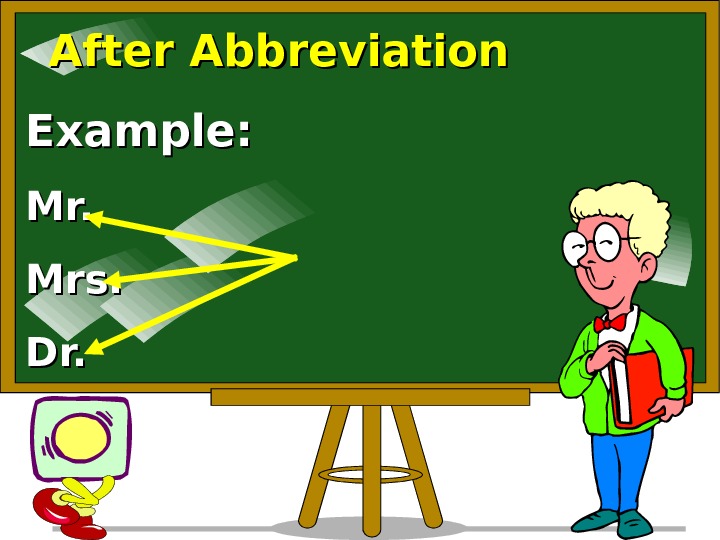 After Abbreviation

Example:

Mr.

Mrs.

Dr.